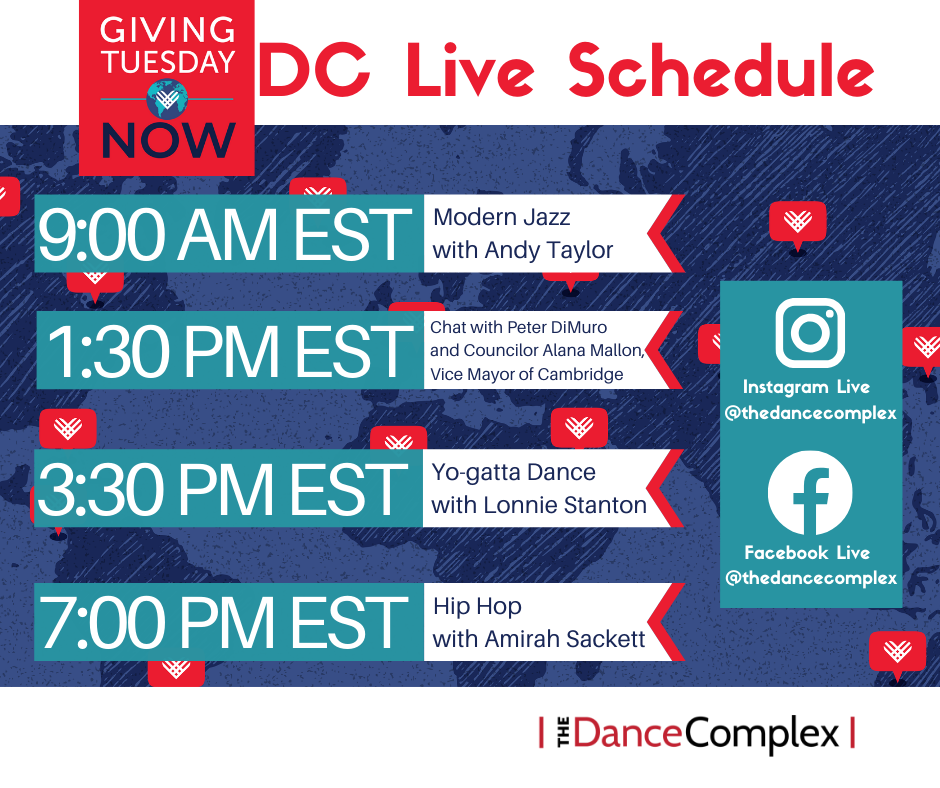 GIVING TUESDAY NOW

DC Live Schedule

9:00 AM EST
Modern Jazz with Andy Taylor

1:30 PM EST
Chat with Peter DiMuro and Councilor Alana Mallon, Vice Mayor of Cambridge

3:30 PM EST
Yo-gatta Dance with Lonnie Stanton

7:00 PM EST
Hip Hop with Amirah Sackett

Instagram Live @thedancecomplex

Facebook Live @thedancecomplex

| THE DanceComplex |